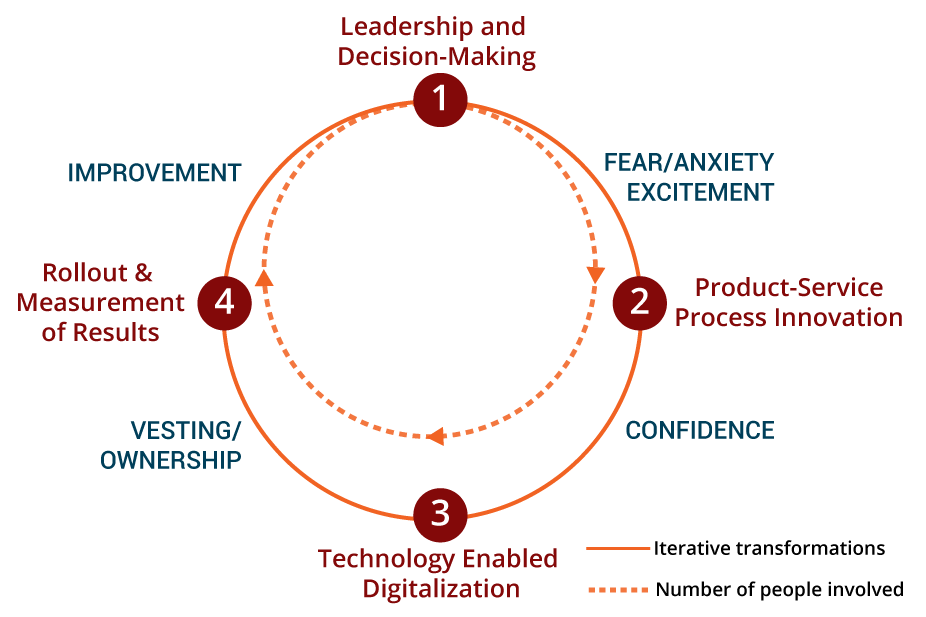 Leadership and Decision-Making

1

FEAR/ANXIETY EXCITEMENT

2

Product-Service Process Innovation

CONFIDENCE

3

Technology Enabled Digitalization

VESTING/ OWNERSHIP

4

Rollout & Measurement of Results

IMPROVEMENT

Iterative transformations

Number of people involved